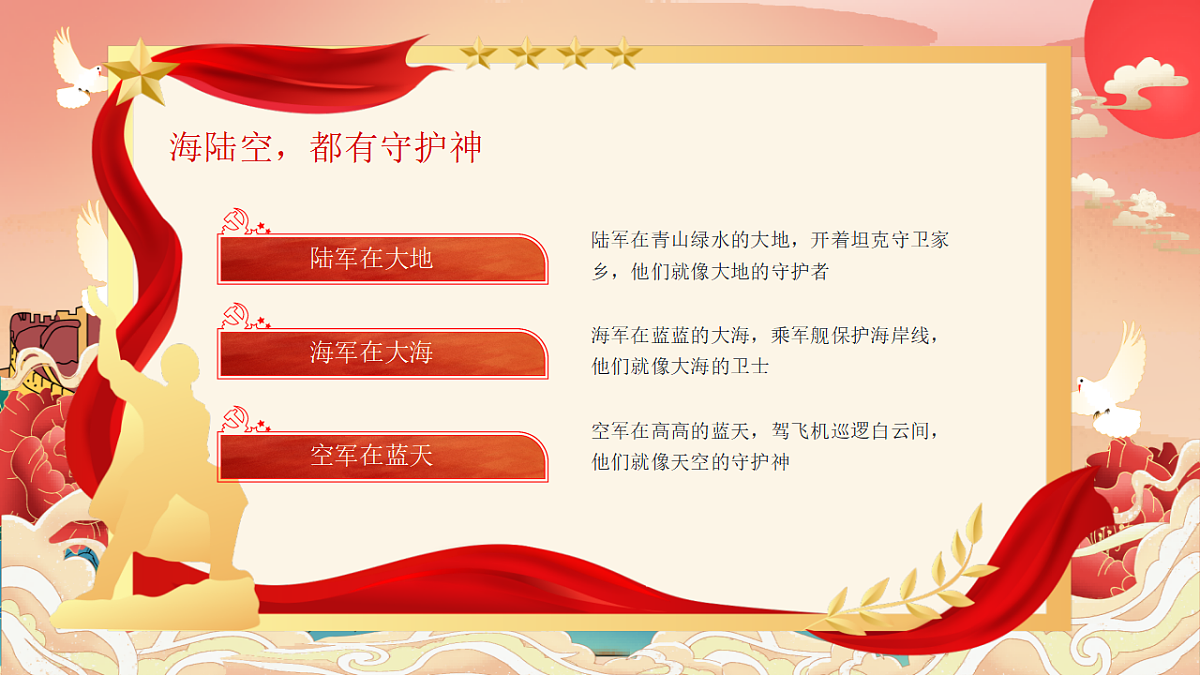 海陆空，都有守护神

陆军在大地

陆军在青山绿水的大地，开着坦克守卫家乡，他们就像大地的守护者

海军在大海

海军在蓝蓝的大海，乘军舰保护海岸线，他们就像大海的卫士

空军在蓝天

空军在高高的蓝天，驾飞机巡逻白云间，他们就像天空的守护神